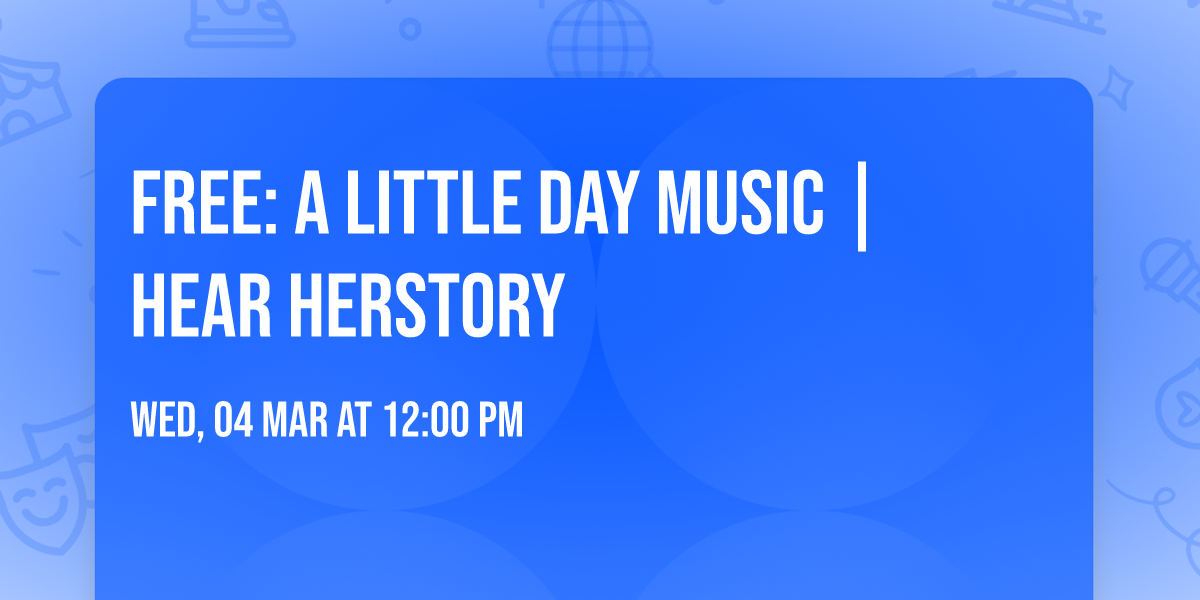 FREE: A LITTLE DAY MUSIC | HEAR HERSTORY

WED, 04 MAR AT 12:00 PM